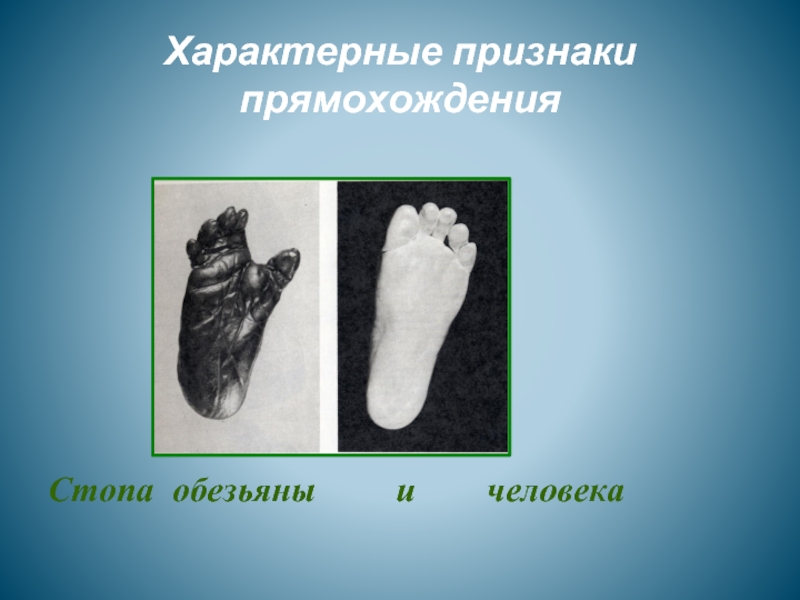 Характерные признаки прямохождения

Стопа обезьяны и человека